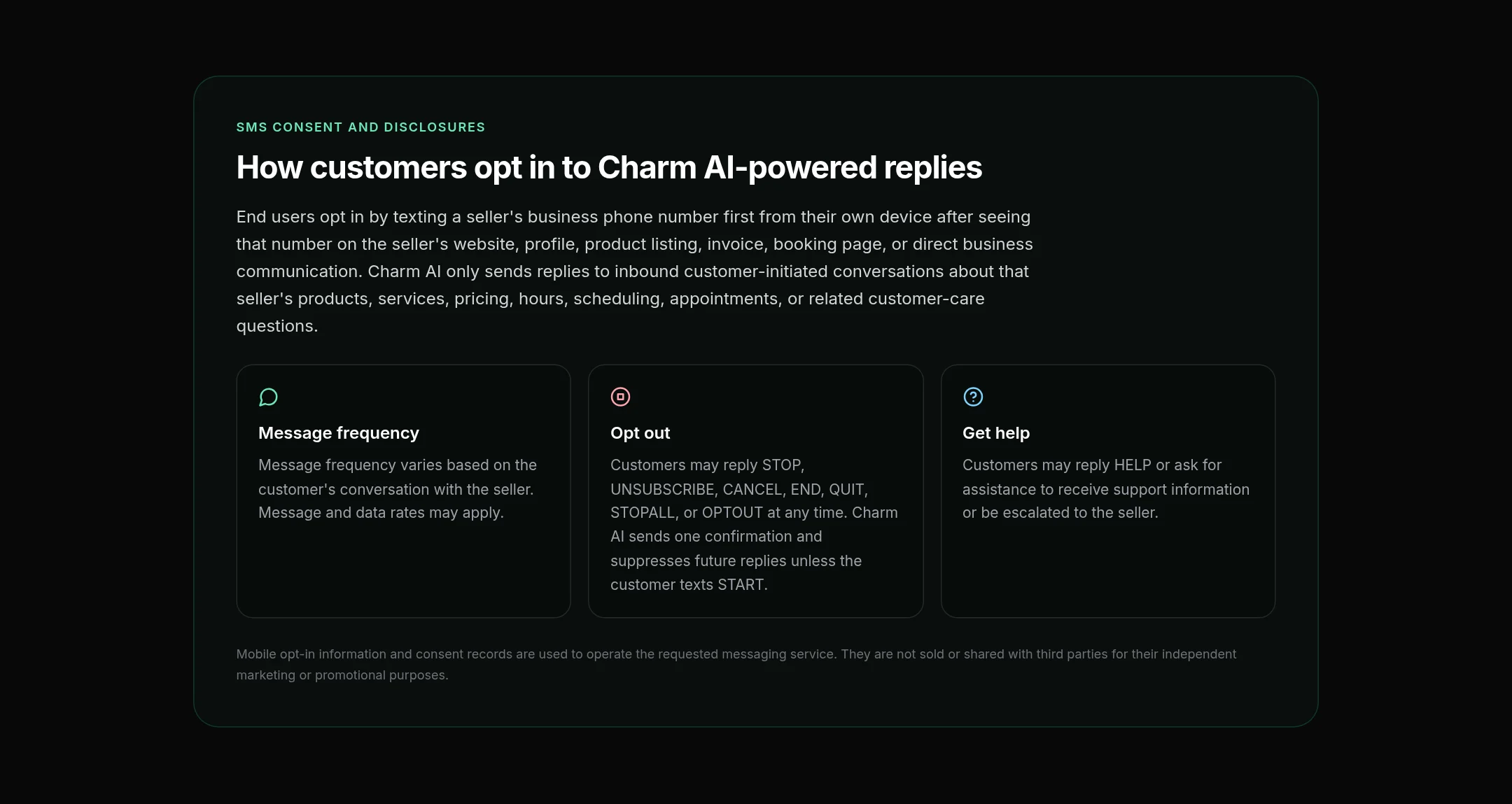 SMS CONSENT AND DISCLOSURES

How customers opt in to Charm AI-powered replies

End users opt in by texting a seller's business phone number first from their own device after seeing that number on the seller's website, profile, product listing, invoice, booking page, or direct business communication. Charm AI only sends replies to inbound customer-initiated conversations about that seller's products, services, pricing, hours, scheduling, appointments, or related customer-care questions.

Message frequency

Message frequency varies based on the customer's conversation with the seller. Message and data rates may apply.

Opt out

Customers may reply STOP, UNSUBSCRIBE, CANCEL, END, QUIT, STOPALL, or OPTOUT at any time. Charm AI sends one confirmation and suppresses future replies unless the customer texts START.

Get help

Customers may reply HELP or ask for assistance to receive support information or be escalated to the seller.

Mobile opt-in information and consent records are used to operate the requested messaging service. They are not sold or shared with third parties for their independent marketing or promotional purposes.